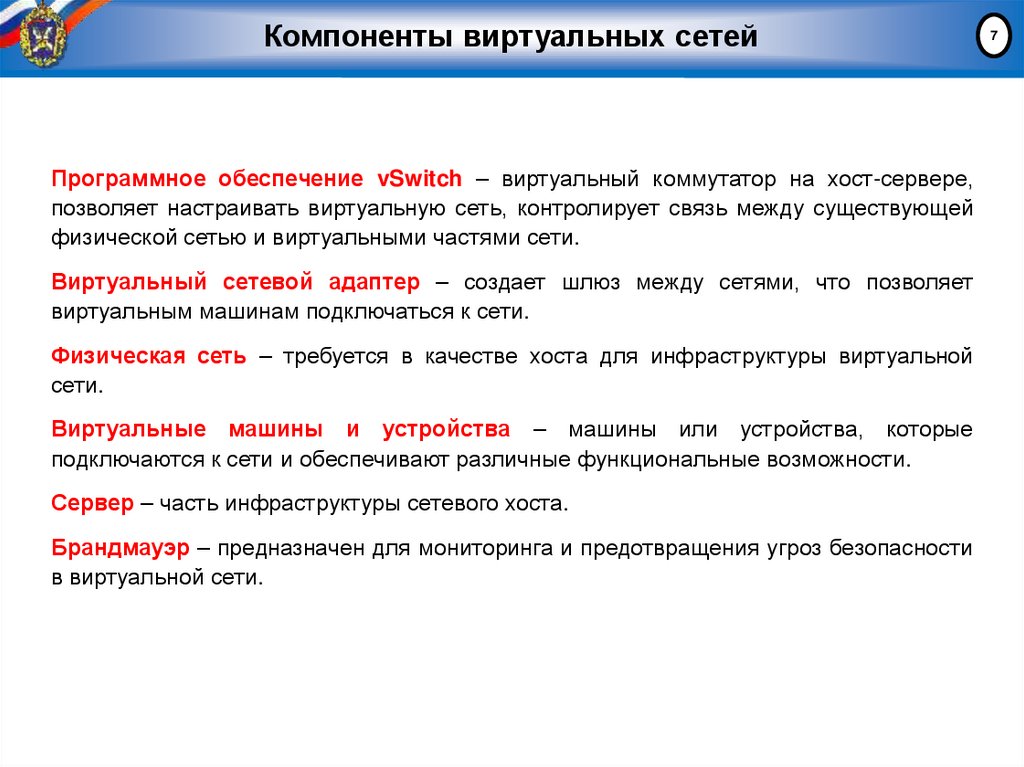 Компоненты виртуальных сетей

7

Программное обеспечение vSwitch – виртуальный коммутатор на хост-сервере, позволяет настраивать виртуальную сеть, контролирует связь между существующей физической сетью и виртуальными частями сети.

Виртуальный сетевой адаптер – создает шлюз между сетями, что позволяет виртуальным машинам подключаться к сети.

Физическая сеть – требуется в качестве хоста для инфраструктуры виртуальной сети.

Виртуальные машины и устройства – машины или устройства, которые подключаются к сети и обеспечивают различные функциональные возможности.

Сервер – часть инфраструктуры сетевого хоста.

Брандмауэр – предназначен для мониторинга и предотвращения угроз безопасности в виртуальной сети.